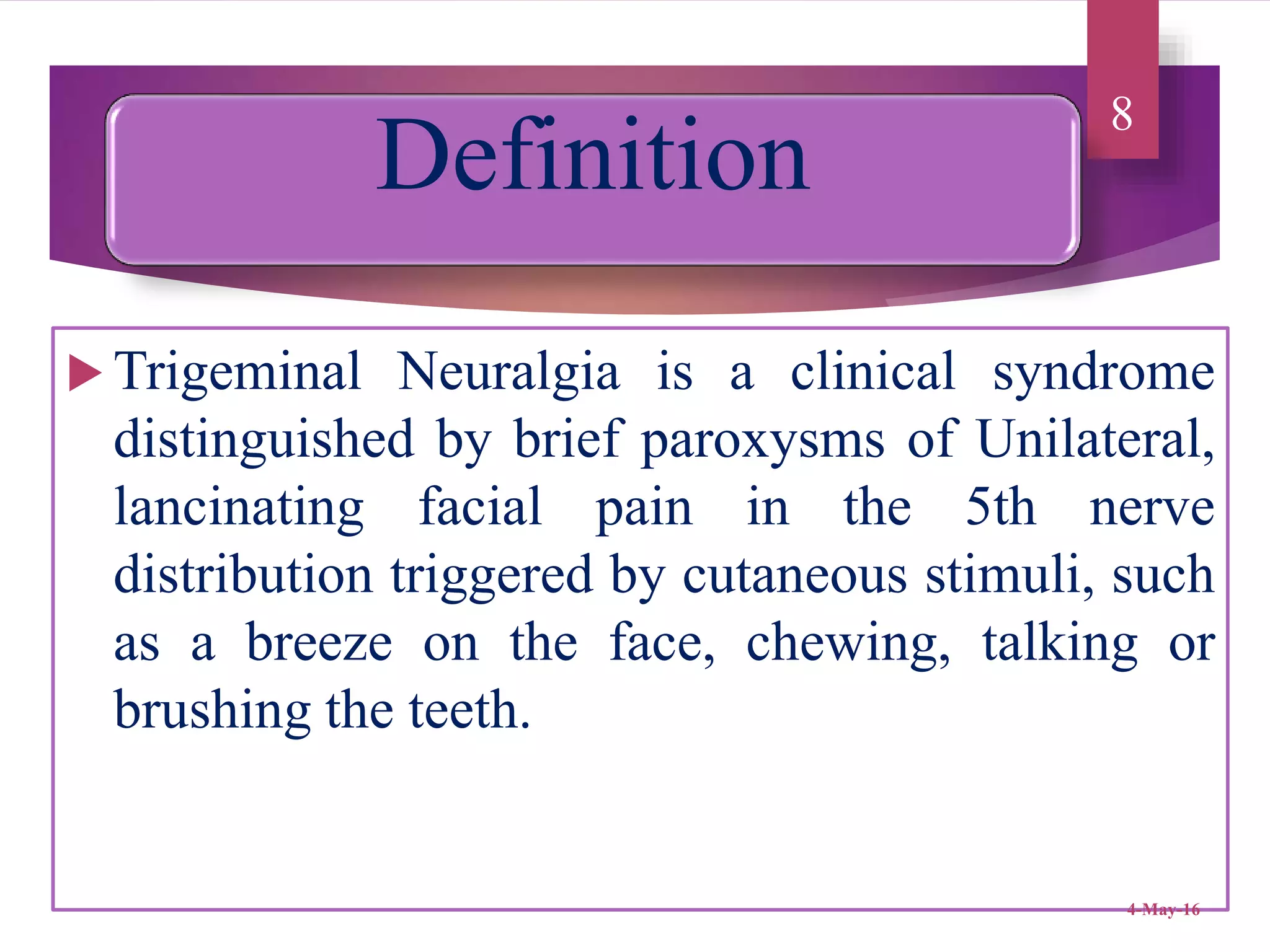 Definition

8

Trigeminal Neuralgia is a clinical syndrome distinguished by brief paroxysms of Unilateral, lancinating facial pain in the 5th nerve distribution triggered by cutaneous stimuli, such as a breeze on the face, chewing, talking or brushing the teeth.

4-May-16